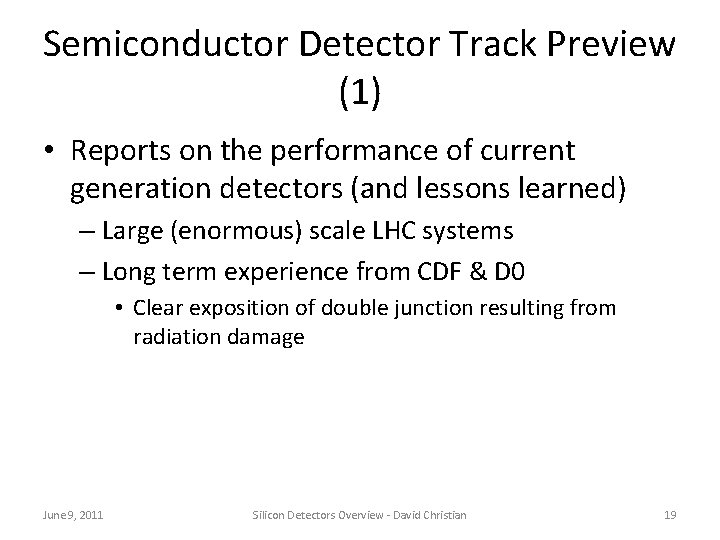 Semiconductor Detector Track Preview (1)

• Reports on the performance of current generation detectors (and lessons learned)

– Large (enormous) scale LHC systems

– Long term experience from CDF & D0

• Clear exposition of double junction resulting from radiation damage

June 9, 2011

Silicon Detectors Overview - David Christian

19